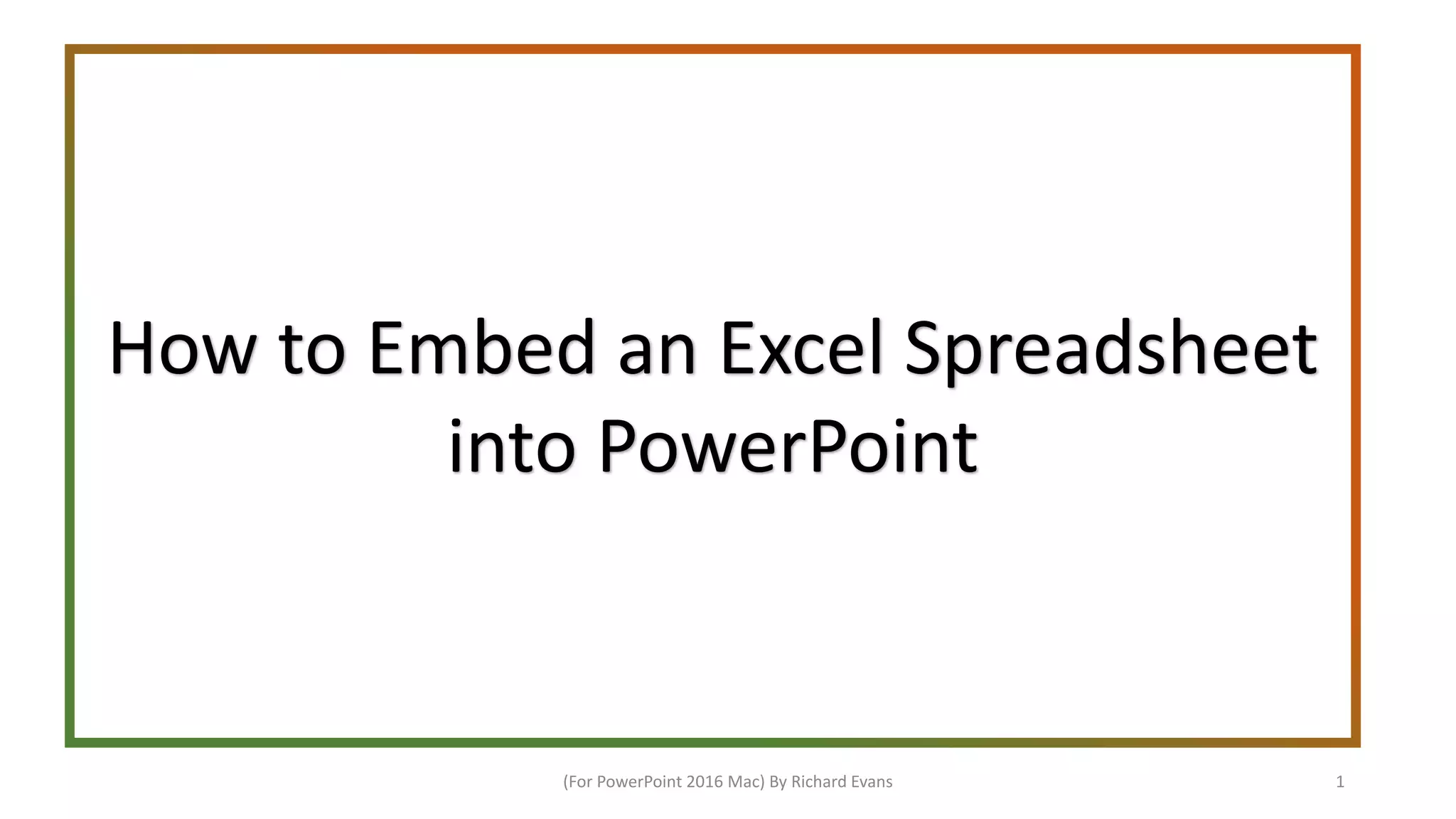 How to Embed an Excel Spreadsheet into PowerPoint

(For PowerPoint 2016 Mac) By Richard Evans

1